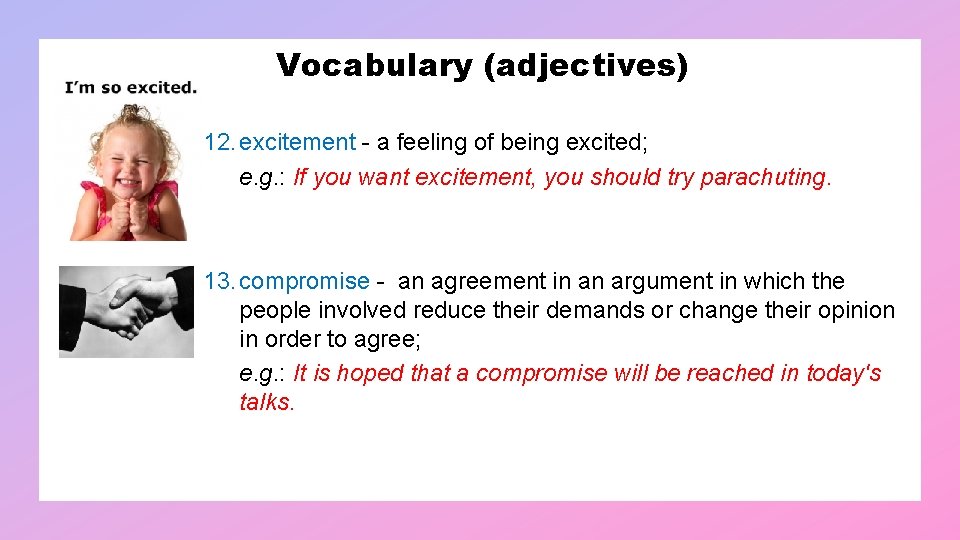 Vocabulary (adjectives)

I'm so excited.

12. excitement - a feeling of being excited;
e.g.: If you want excitement, you should try parachuting.

13. compromise - an agreement in an argument in which the people involved reduce their demands or change their opinion in order to agree;
e.g.: It is hoped that a compromise will be reached in today's talks.